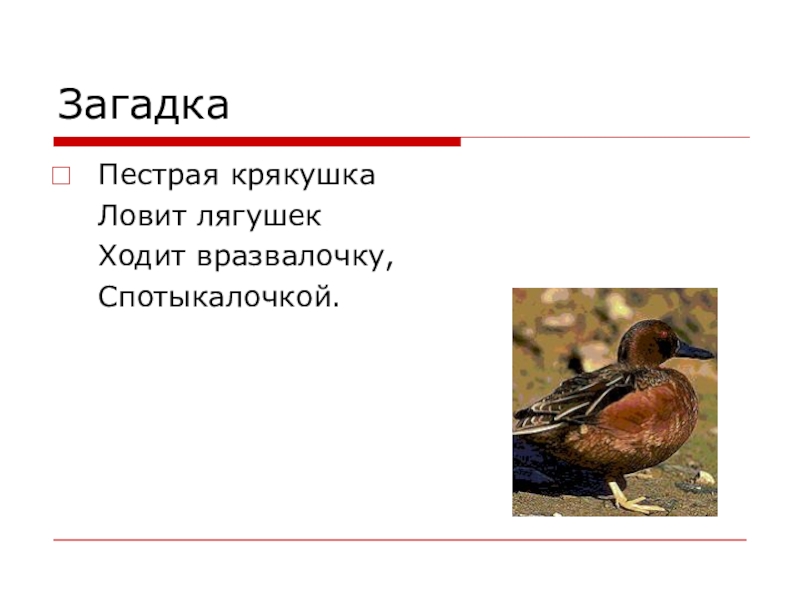 Загадка

Пестрая крякушка
Ловит лягушек
Ходит вразвалочку,
Спотыкалочкой.